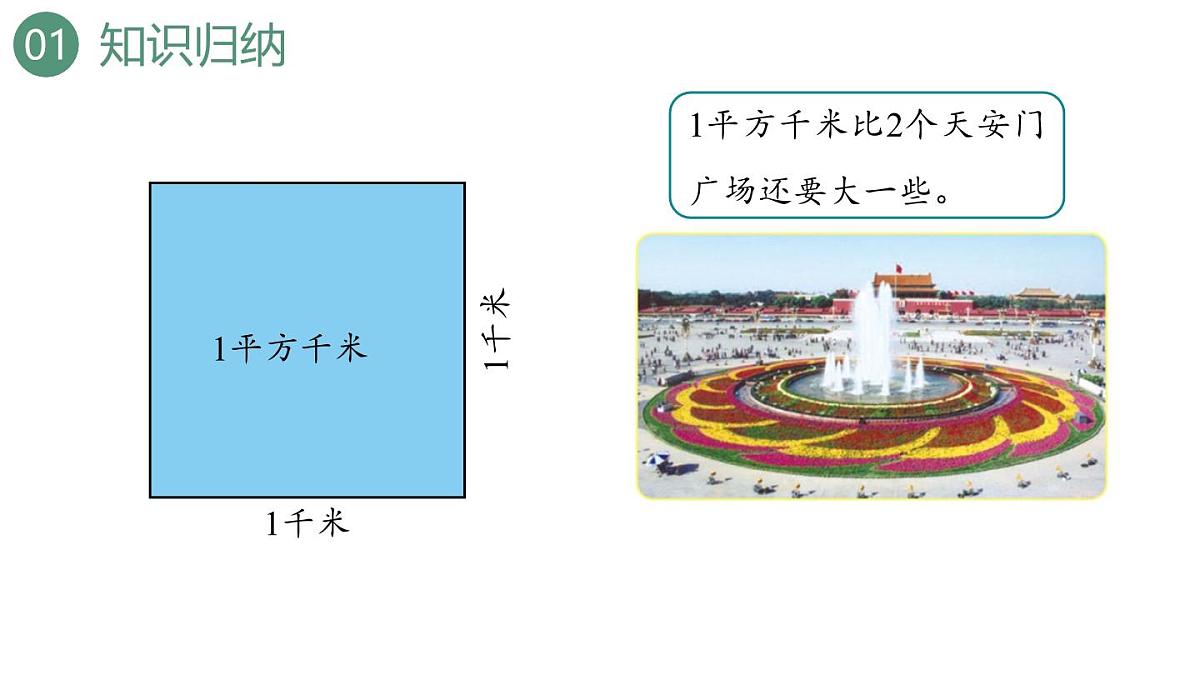 01 知识归纳

1平方千米

1千米

1千米

1平方千米比2个天安门广场还要大一些。